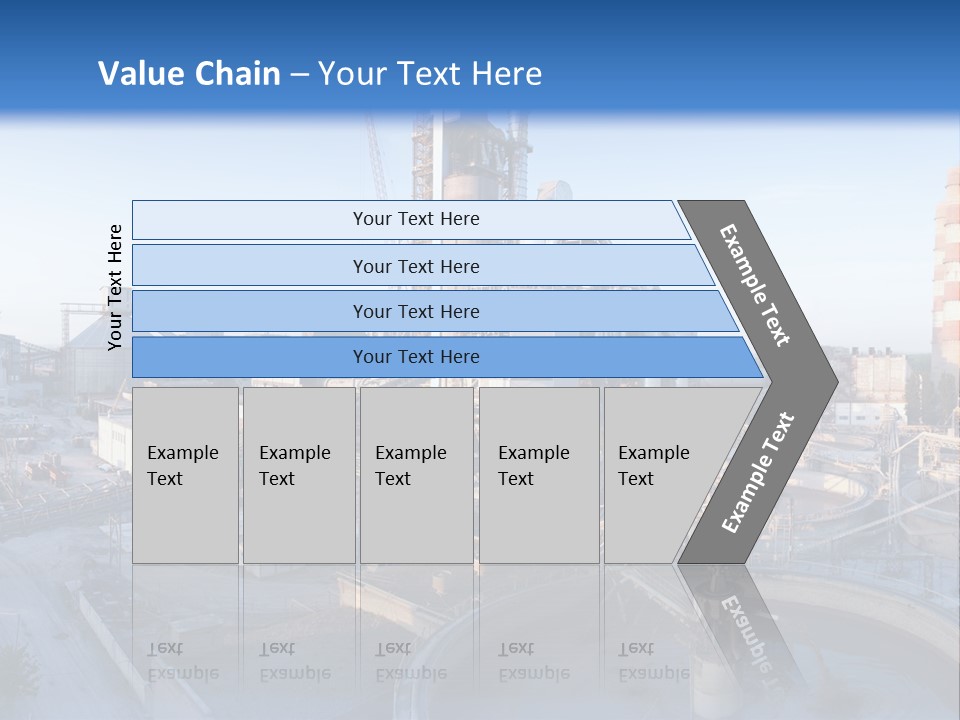 Value Chain – Your Text Here

Your Text Here

Your Text Here

Your Text Here

Your Text Here

Your Text Here

Example Text

Example Text

Example Text

Example Text

Example Text

Example Text

Example Text